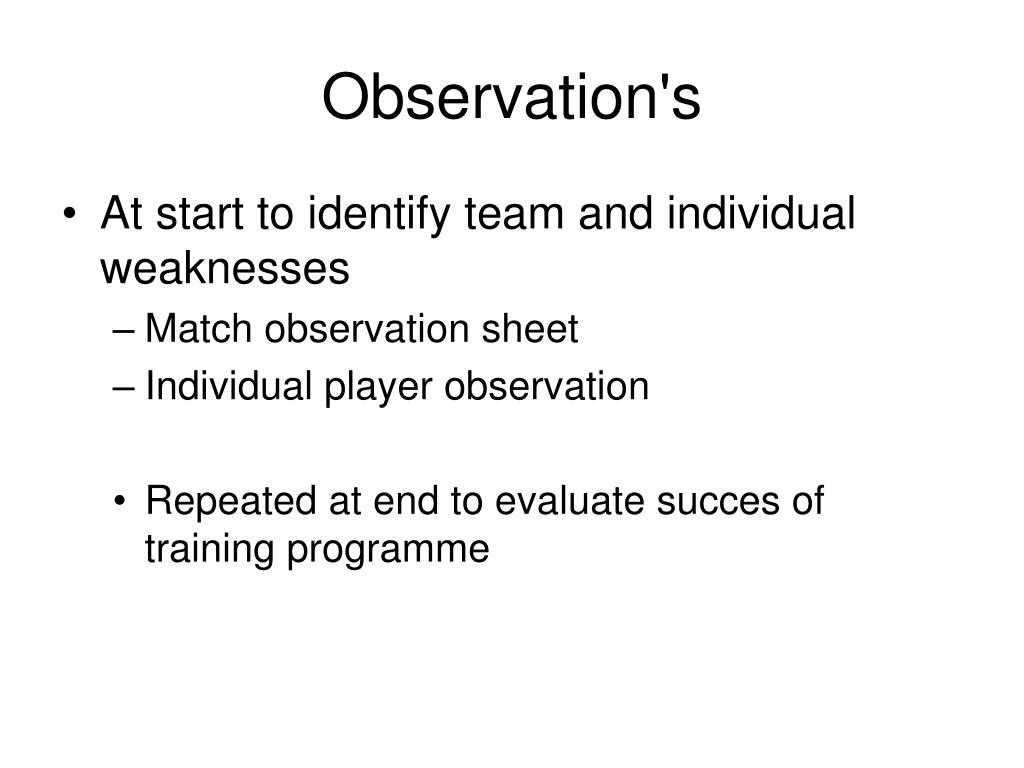 Observation's

• At start to identify team and individual weaknesses
– Match observation sheet
– Individual player observation

• Repeated at end to evaluate succes of training programme